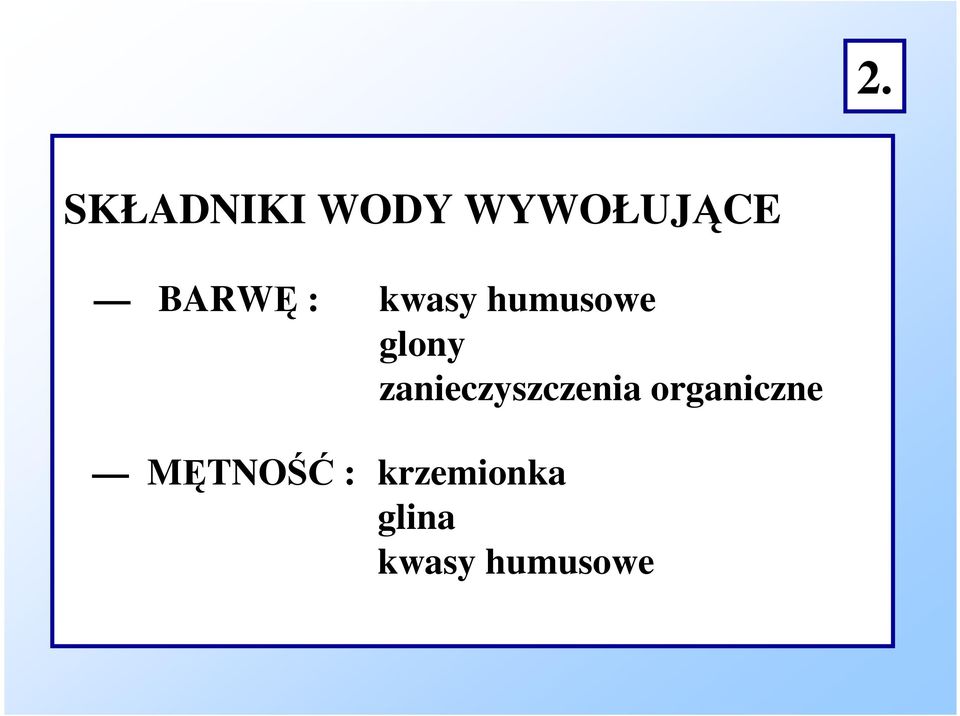 2.

SKŁADNIKI WODY WYWOŁUJĄCE

— BARWĘ : kwasy humusowe
glony
zanieczyszczenia organiczne

— MĘTNOŚĆ : krzemionka
glina
kwasy humusowe